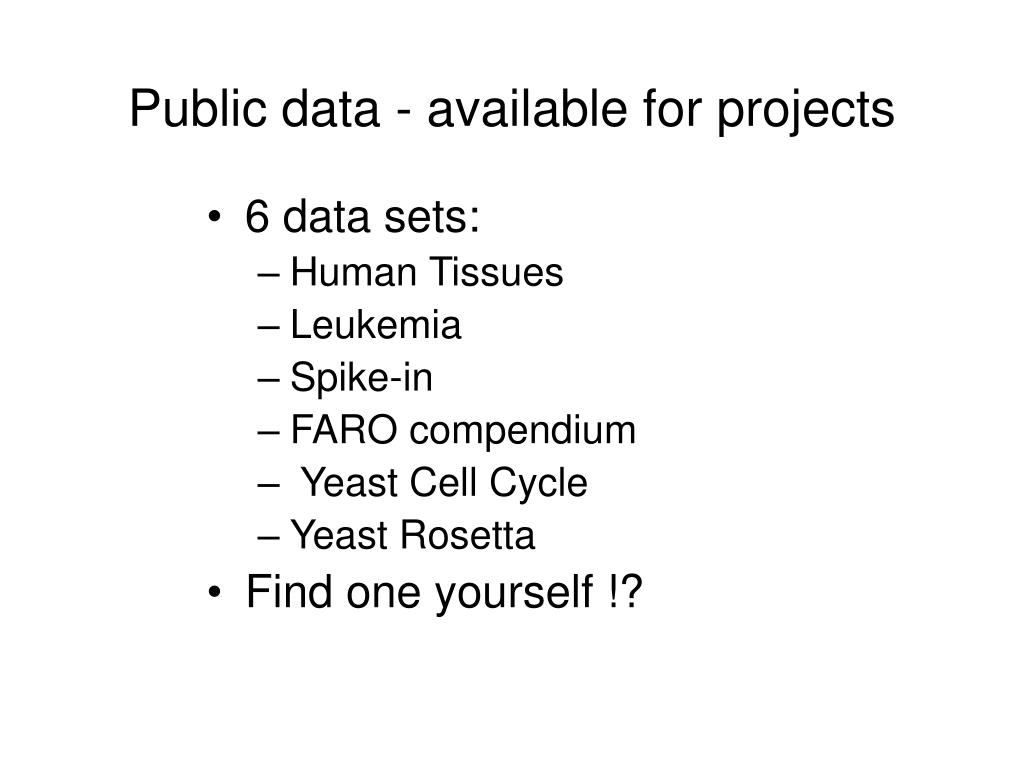 Public data - available for projects

• 6 data sets:
– Human Tissues
– Leukemia
– Spike-in
– FARO compendium
– Yeast Cell Cycle
– Yeast Rosetta
• Find one yourself !?